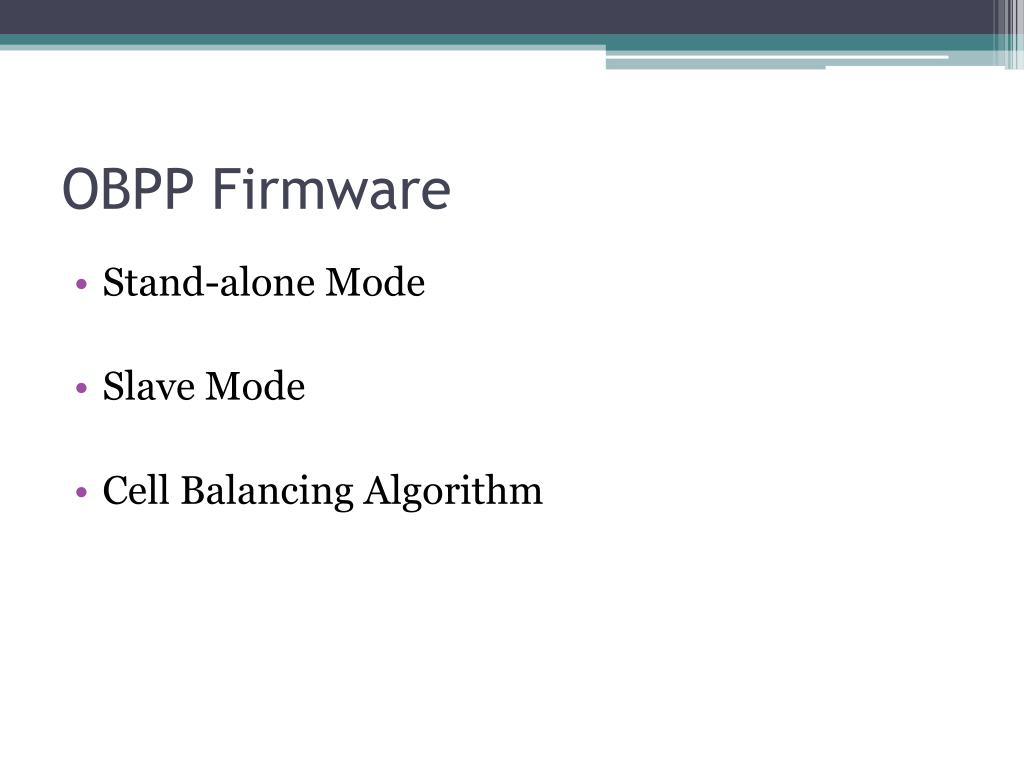 OBPP Firmware

• Stand-alone Mode

• Slave Mode

• Cell Balancing Algorithm